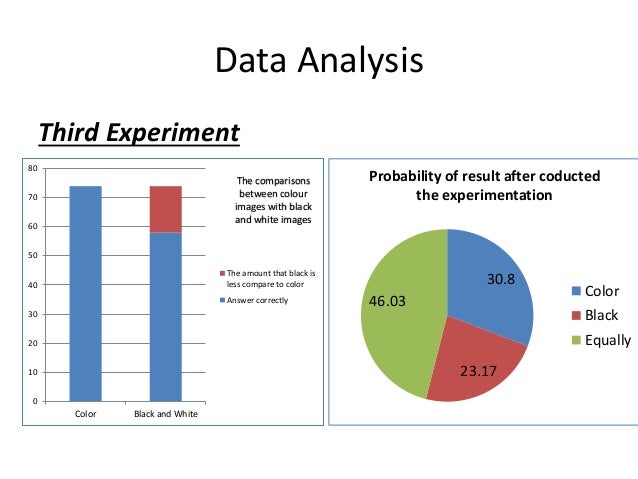 Data Analysis

Third Experiment

80
70
60
50
40
30
20
10
0

Color
Black and White

The comparisons between colour images with black and white images

The amount that black is less compare to color
Answer correctly

Probability of result after coducted the experimentation

30.8
23.17
46.03

Color
Black
Equally